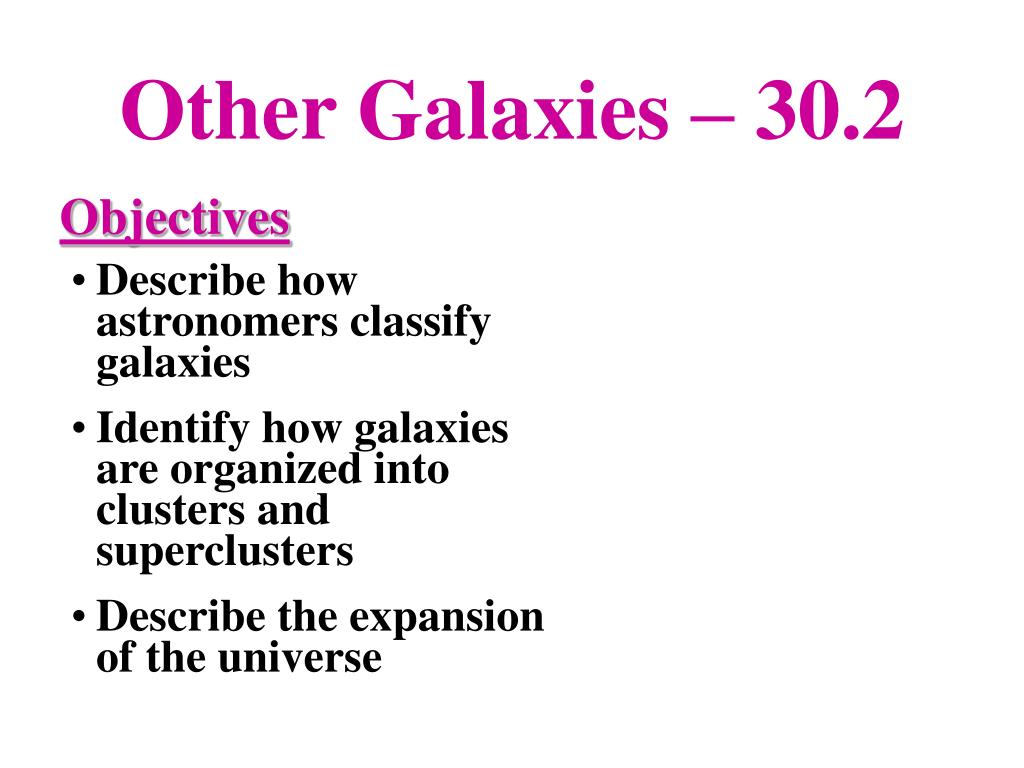 Other Galaxies – 30.2

Objectives

• Describe how astronomers classify galaxies

• Identify how galaxies are organized into clusters and superclusters

• Describe the expansion of the universe